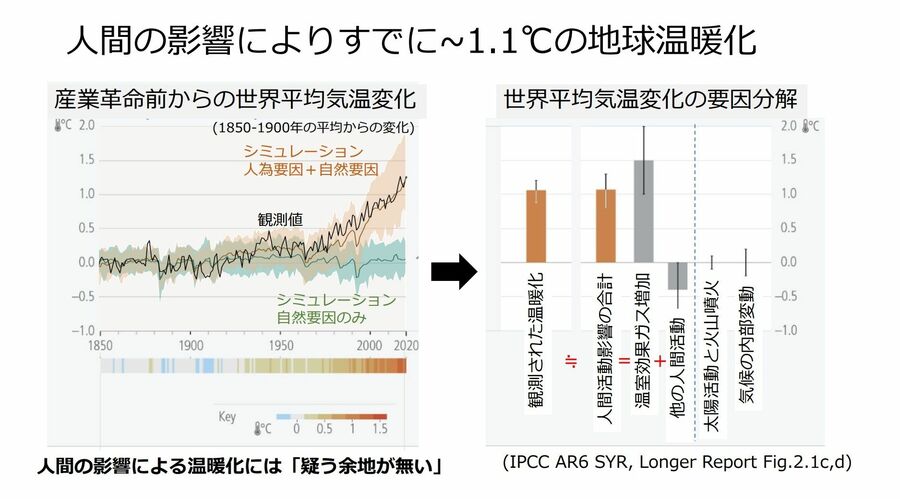 人間の影響によりすでに~1.1℃の地球温暖化

産業革命前からの世界平均気温変化

(1850-1900年の平均からの変化)

℃ 2.0
1.5
1.0
0.5
0.0
−0.5
−1.0

シミュレーション
人為要因＋自然要因

観測値

シミュレーション
自然要因のみ

1850 1900 1950 2000 2020

Key
℃ 0 0.5 1 1.5

人間の影響による温暖化には「疑う余地が無い」

世界平均気温変化の要因分解

2.0 ℃
1.5
1.0
0.5
0.0
−0.5
−1.0

観測された温暖化

≒

人間活動影響の合計

＝

温室効果ガス増加

＋

他の人間活動

太陽活動と火山噴火

気候の内部変動

(IPCC AR6 SYR, Longer Report Fig.2.1c,d)